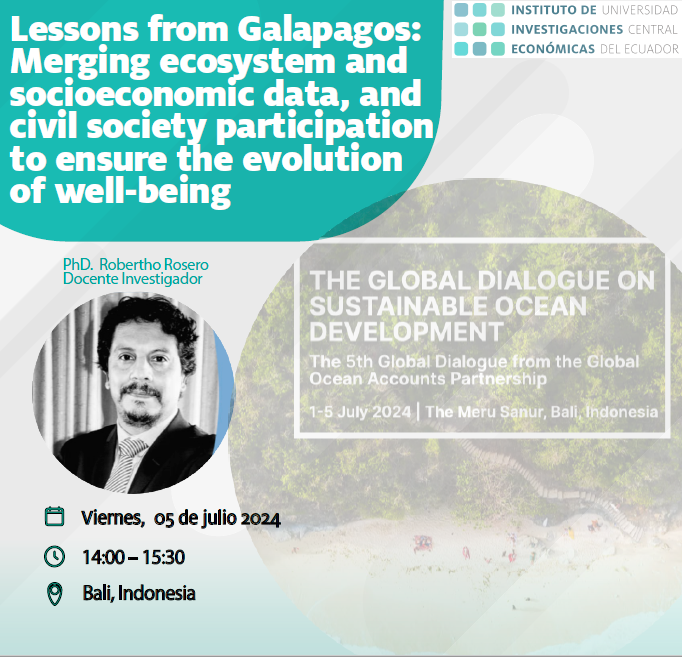 INSTITUTO DE INVESTIGACIONES ECONÓMICAS

UNIVERSIDAD CENTRAL DEL ECUADOR

Lessons from Galapagos: Merging ecosystem and socioeconomic data, and civil society participation to ensure the evolution of well-being

PhD. Robertho Rosero
Docente Investigador

THE GLOBAL DIALOGUE ON SUSTAINABLE OCEAN DEVELOPMENT

The 5th Global Dialogue from the Global Ocean Accounts Partnership

1-5 July 2024 | The Meru Sanur, Bali, Indonesia

Viernes, 05 de julio 2024

14:00 – 15:30

Bali, Indonesia